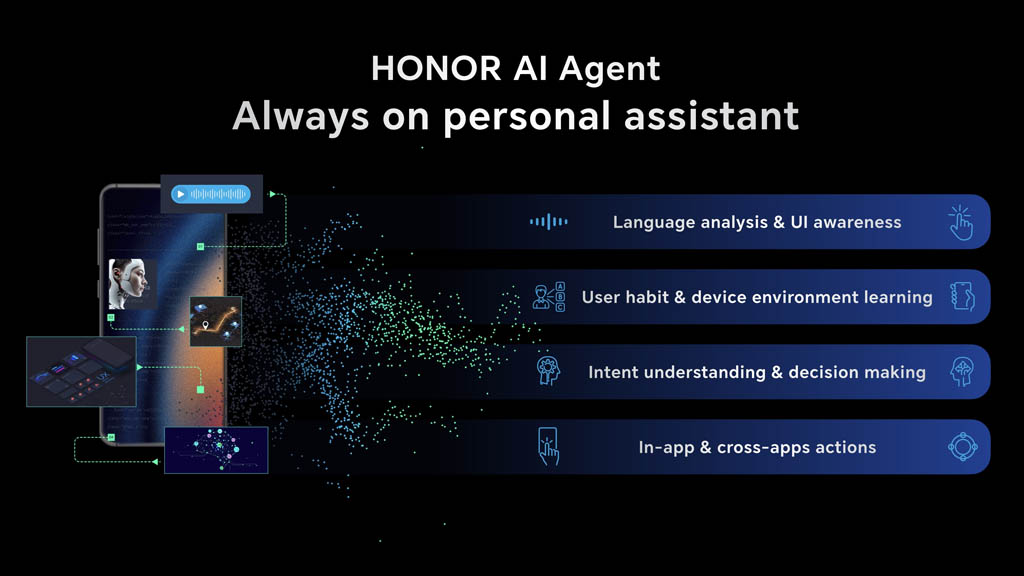 HONOR AI Agent
Always on personal assistant

Language analysis & UI awareness

User habit & device environment learning

Intent understanding & decision making

In-app & cross-apps actions